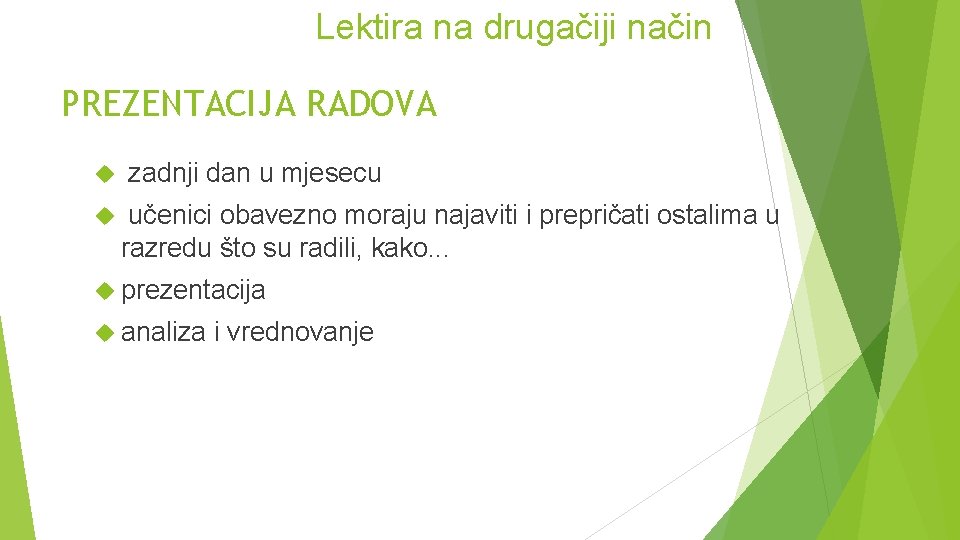 Lektira na drugačiji način

PREZENTACIJA RADOVA

zadnji dan u mjesecu

učenici obavezno moraju najaviti i prepričati ostalima u razredu što su radili, kako...

prezentacija

analiza i vrednovanje